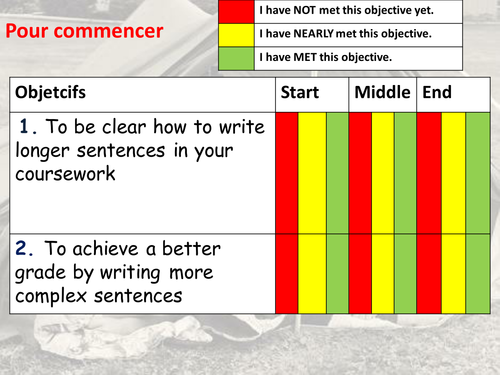 Pour commencer

| | |
|---|---|
| | I have NOT met this objective yet. |
| | I have NEARLY met this objective. |
| | I have MET this objective. |

| Objetcifs | Start | Middle | End |
|---|---|---|---|
| 1. To be clear how to write longer sentences in your coursework | | | |
| 2. To achieve a better grade by writing more complex sentences | | | |